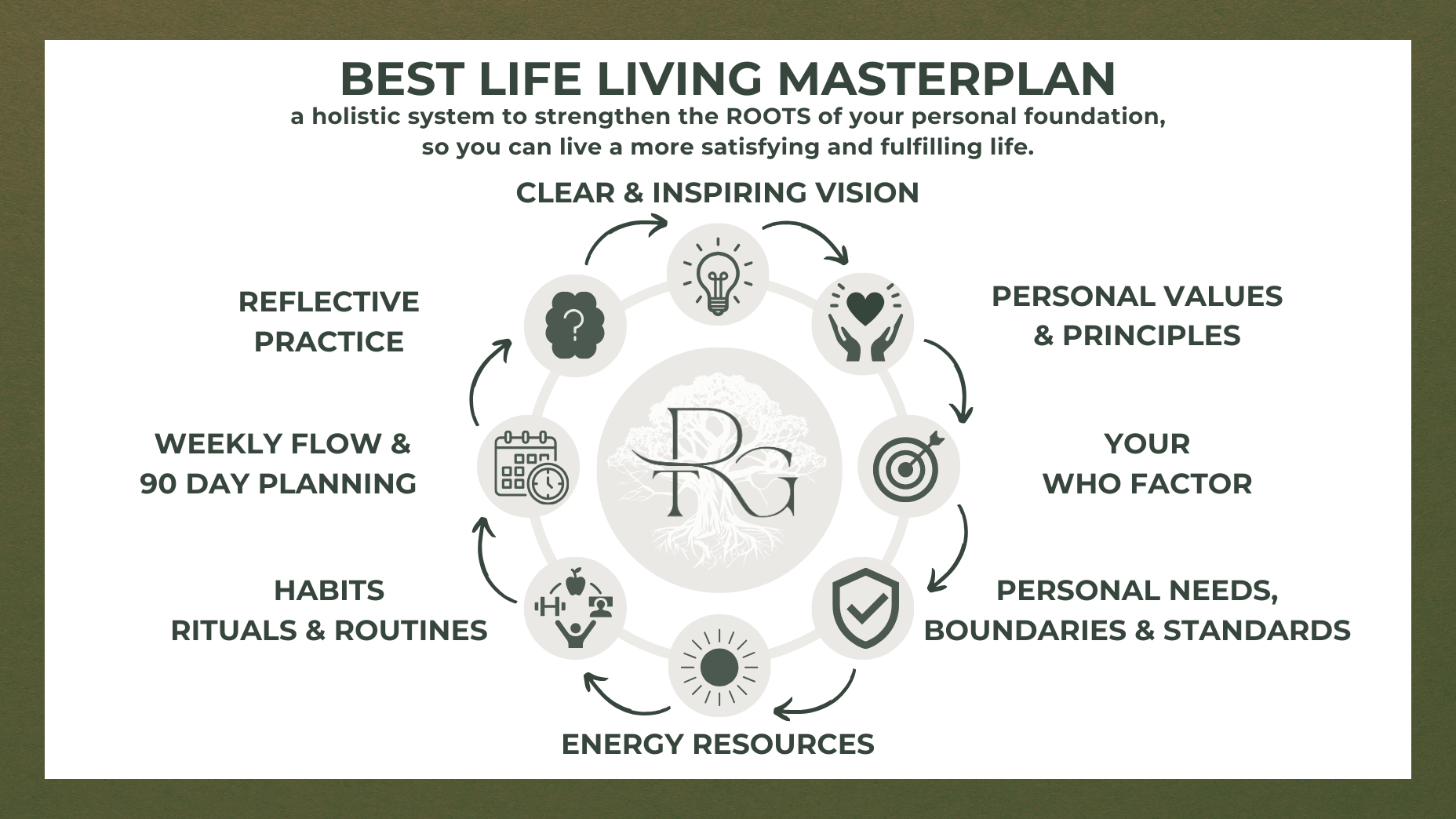 BEST LIFE LIVING MASTERPLAN

a holistic system to strengthen the ROOTS of your personal foundation, so you can live a more satisfying and fulfilling life.

CLEAR & INSPIRING VISION

PERSONAL VALUES & PRINCIPLES

YOUR WHO FACTOR

PERSONAL NEEDS, BOUNDARIES & STANDARDS

ENERGY RESOURCES

HABITS RITUALS & ROUTINES

WEEKLY FLOW & 90 DAY PLANNING

REFLECTIVE PRACTICE

RG